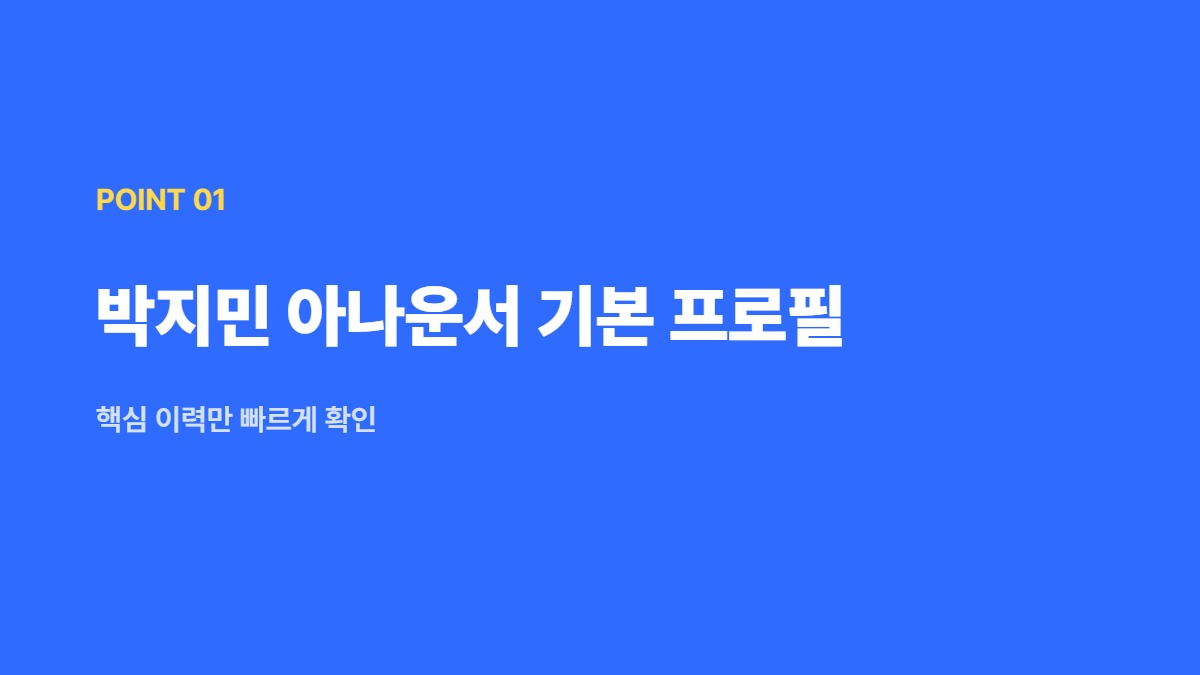 POINT 01

박지민 아나운서 기본 프로필

핵심 이력만 빠르게 확인